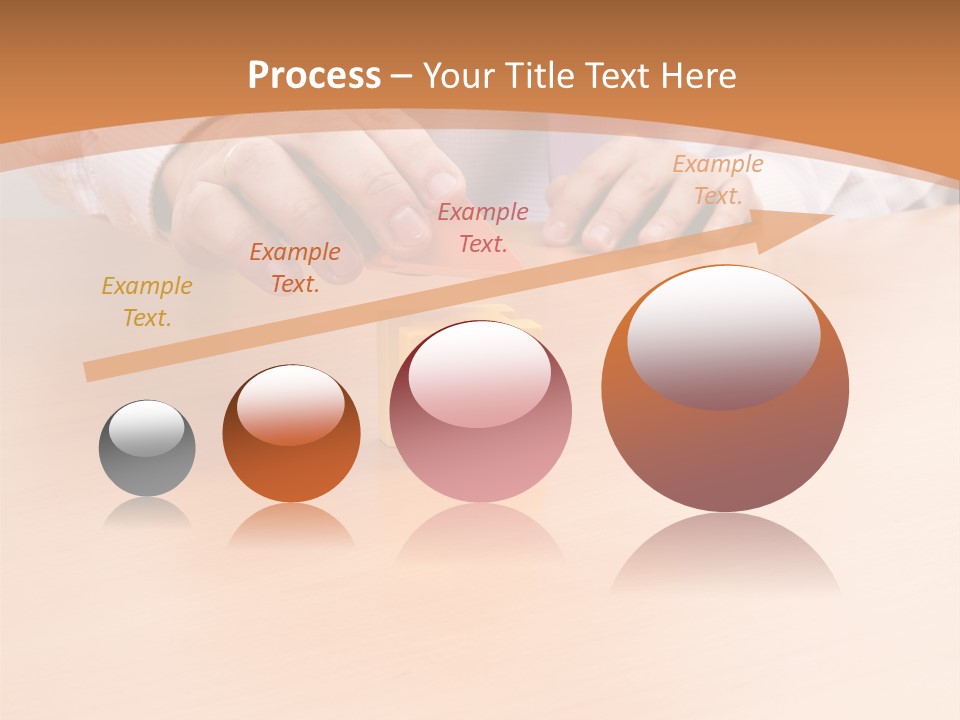 Process – Your Title Text Here

Example Text.

Example Text.

Example Text.

Example Text.